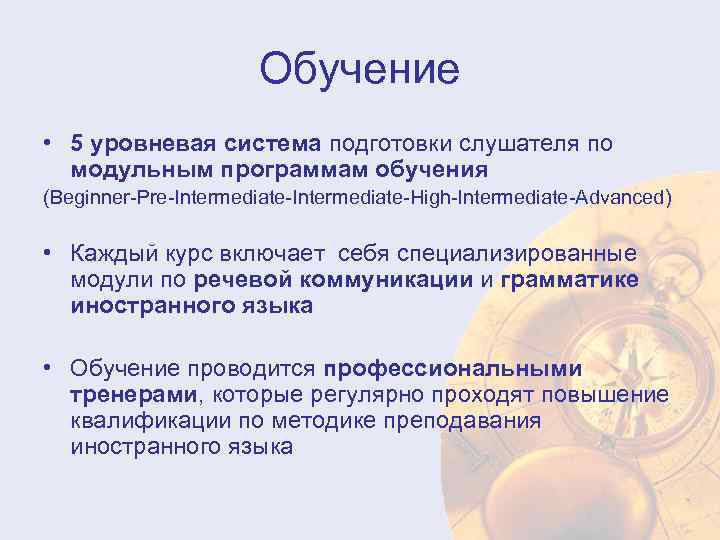 Обучение

• 5 уровневая система подготовки слушателя по модульным программам обучения
(Beginner-Pre-Intermediate-Intermediate-High-Intermediate-Advanced)

• Каждый курс включает себя специализированные модули по речевой коммуникации и грамматике иностранного языка

• Обучение проводится профессиональными тренерами, которые регулярно проходят повышение квалификации по методике преподавания иностранного языка